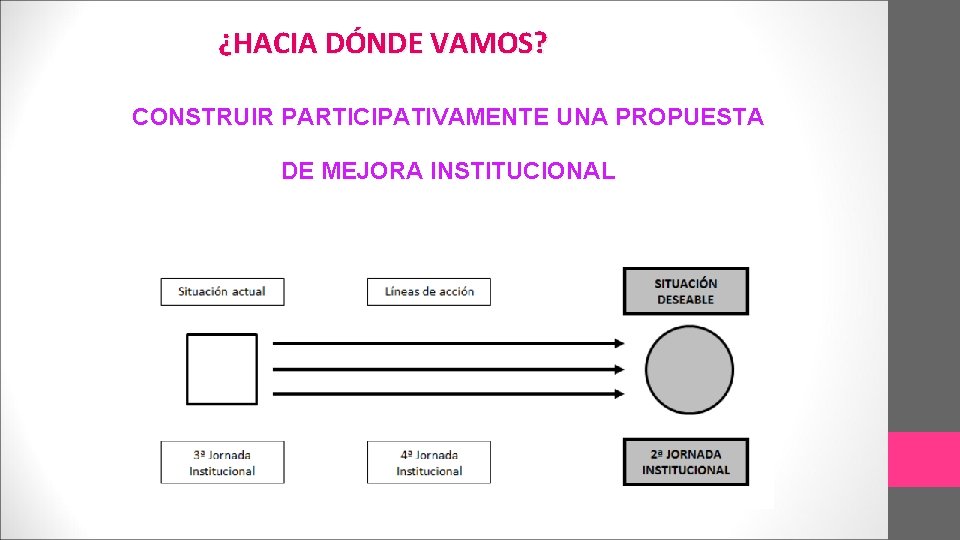 ¿HACIA DÓNDE VAMOS?

CONSTRUIR PARTICIPATIVAMENTE UNA PROPUESTA DE MEJORA INSTITUCIONAL

Situación actual

Líneas de acción

SITUACIÓN DESEABLE

3ª Jornada Institucional

4ª Jornada Institucional

2ª JORNADA INSTITUCIONAL